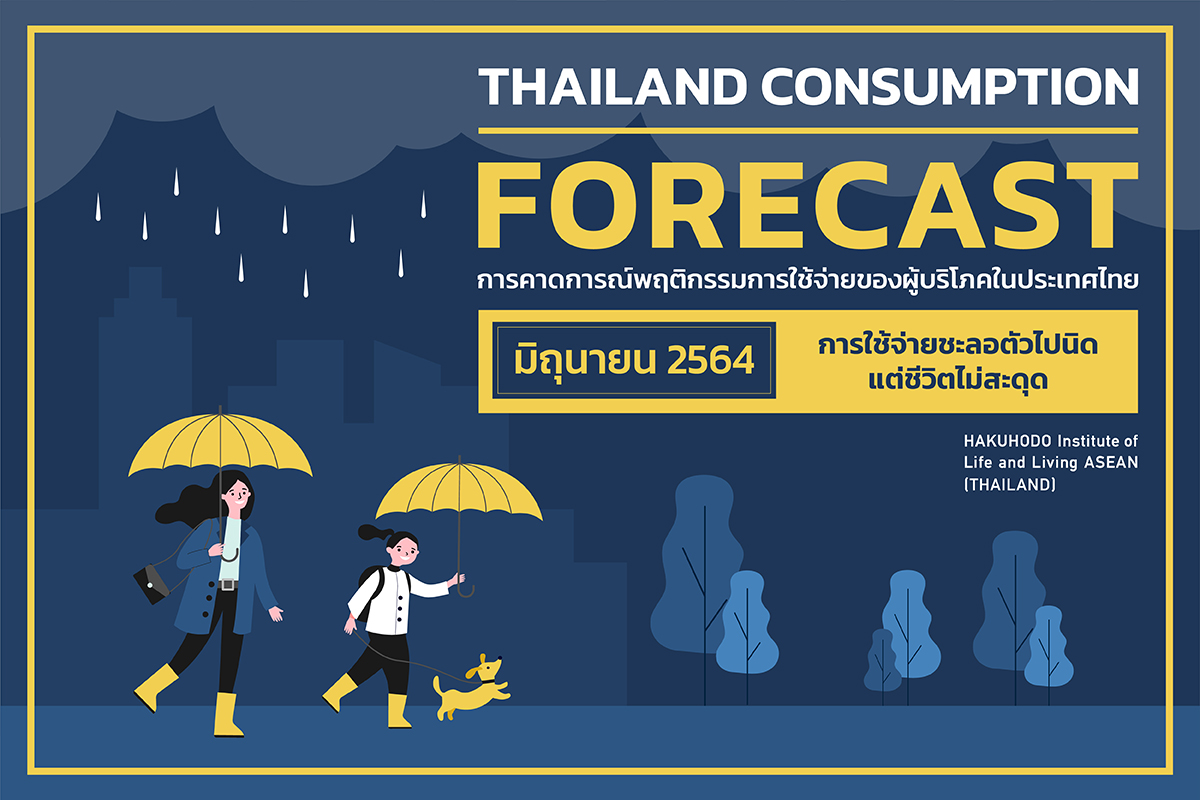 THAILAND CONSUMPTION
FORECAST
การคาดการณ์พฤติกรรมการใช้จ่ายของผู้บริโภคในประเทศไทย

มิถุนายน 2564

การใช้จ่ายชะลอตัวไปนิด
แต่ชีวิตไม่สะดุด

HAKUHODO Institute of Life and Living ASEAN (THAILAND)